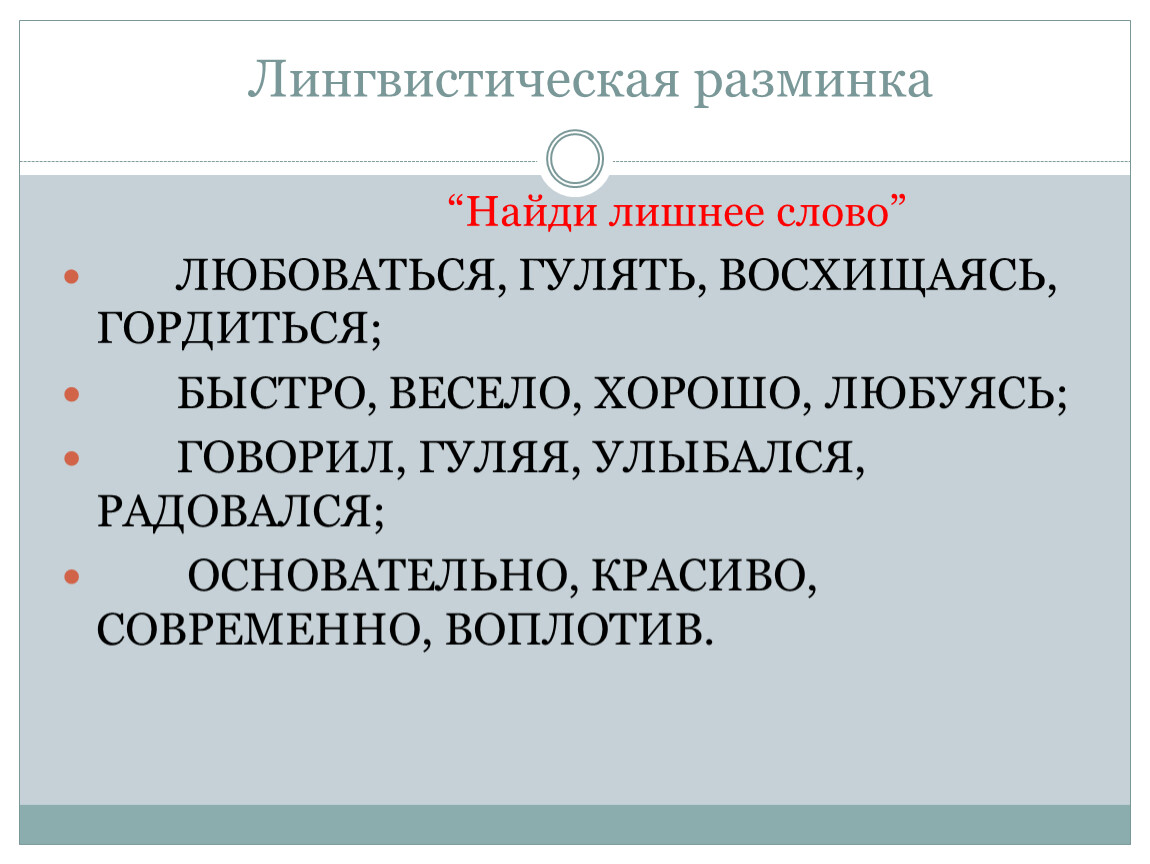 Лингвистическая разминка

“Найди лишнее слово”

- ЛЮБОВАТЬСЯ, ГУЛЯТЬ, ВОСХИЩАЯСЬ, ГОРДИТЬСЯ;
- БЫСТРО, ВЕСЕЛО, ХОРОШО, ЛЮБУЯСЬ;
- ГОВОРИЛ, ГУЛЯЯ, УЛЫБАЛСЯ, РАДОВАЛСЯ;
- ОСНОВАТЕЛЬНО, КРАСИВО, СОВРЕМЕННО, ВОПЛОТИВ.